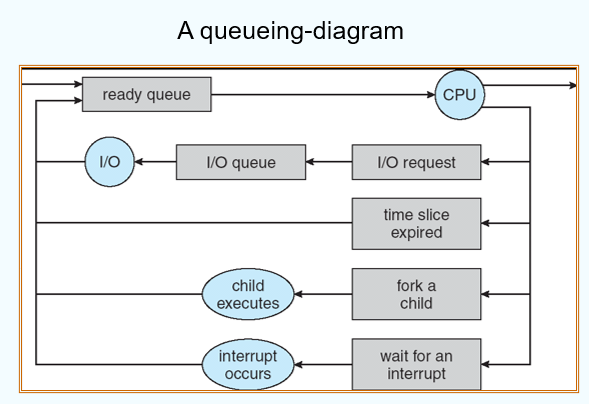 A queueing-diagram

ready queue

CPU

I/O

I/O queue

I/O request

time slice expired

child executes

fork a child

interrupt occurs

wait for an interrupt